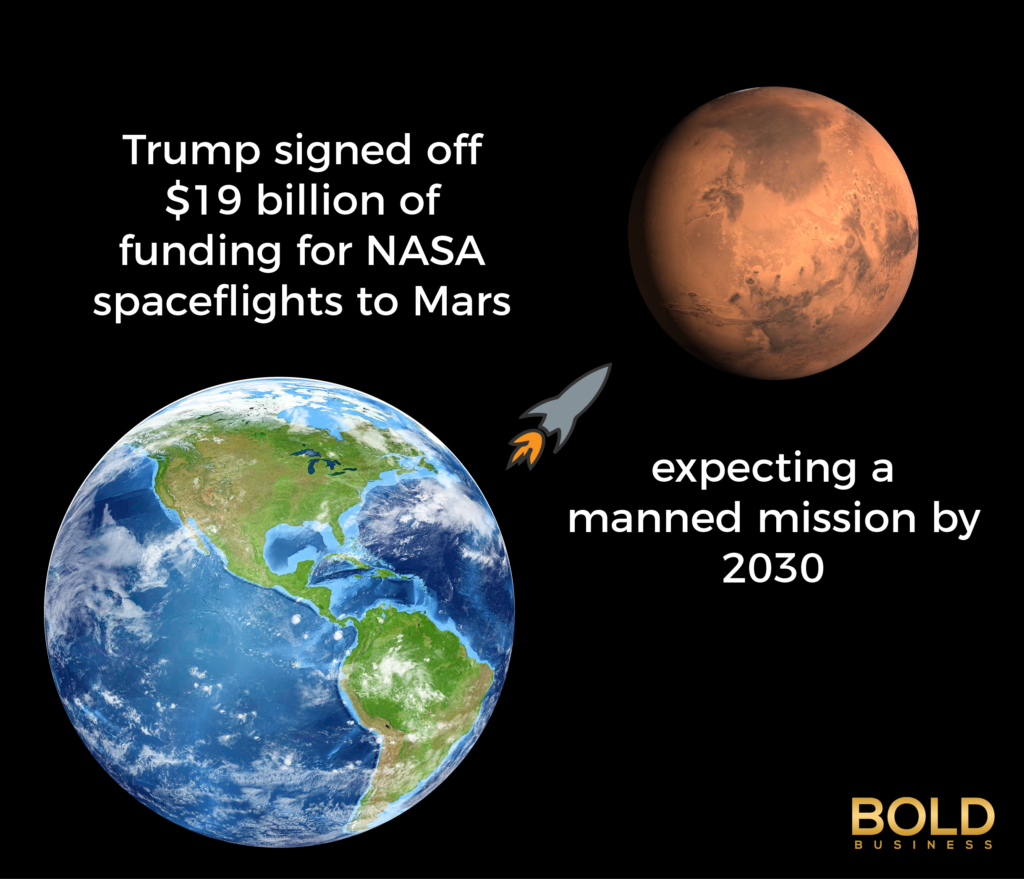 Trump signed off \$19 billion of funding for NASA spaceflights to Mars

expecting a manned mission by 2030

BOLD
BUSINESS